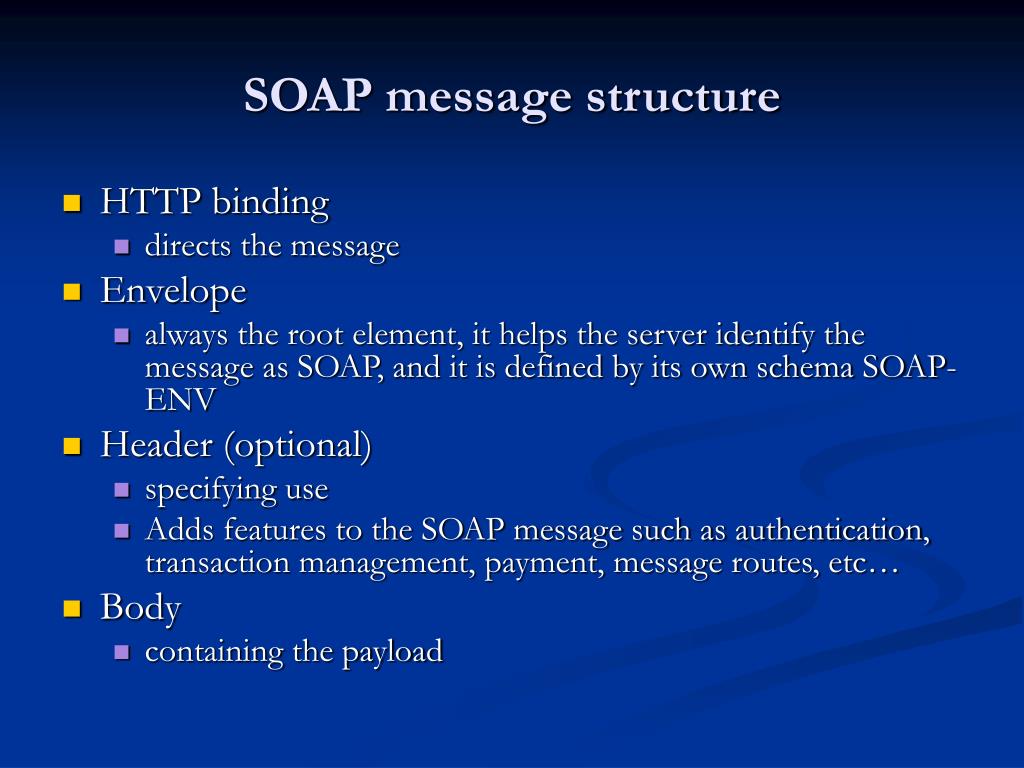 SOAP message structure

- HTTP binding
  - directs the message
- Envelope
  - always the root element, it helps the server identify the message as SOAP, and it is defined by its own schema SOAP-ENV
- Header (optional)
  - specifying use
  - Adds features to the SOAP message such as authentication, transaction management, payment, message routes, etc…
- Body
  - containing the payload